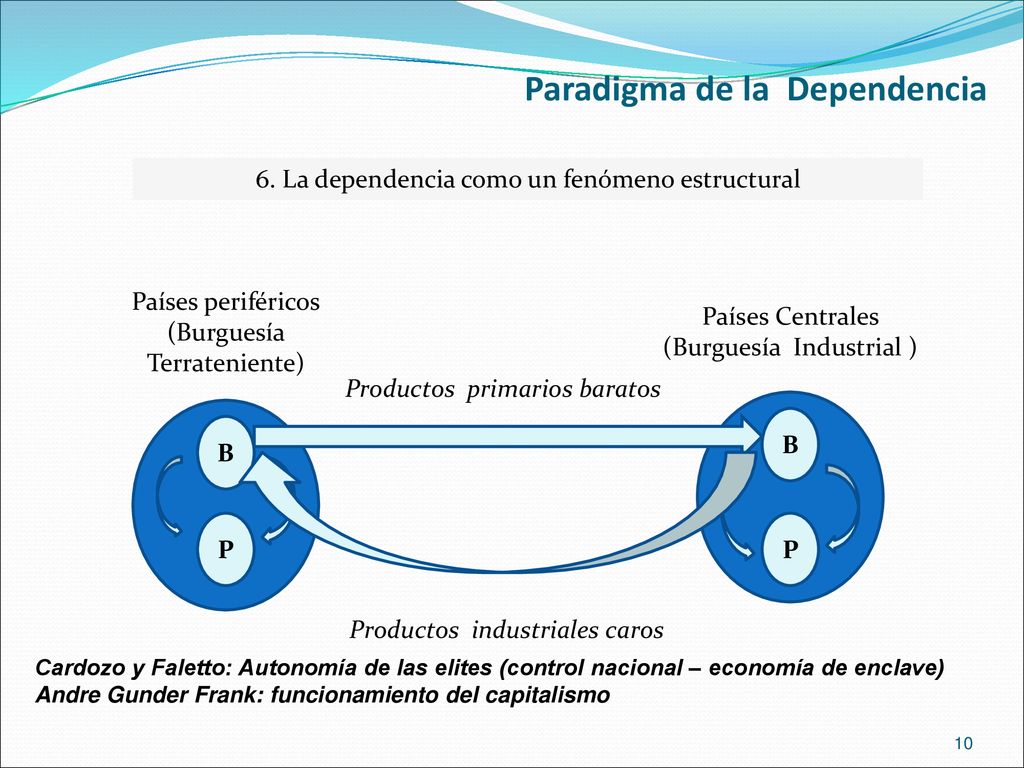 Paradigma de la Dependencia

6. La dependencia como un fenómeno estructural

Países periféricos (Burguesía Terrateniente)

Países Centrales (Burguesía Industrial )

Productos primarios baratos

B

P

B

P

Productos industriales caros

Cardozo y Faletto: Autonomía de las elites (control nacional – economía de enclave)
Andre Gunder Frank: funcionamiento del capitalismo

10